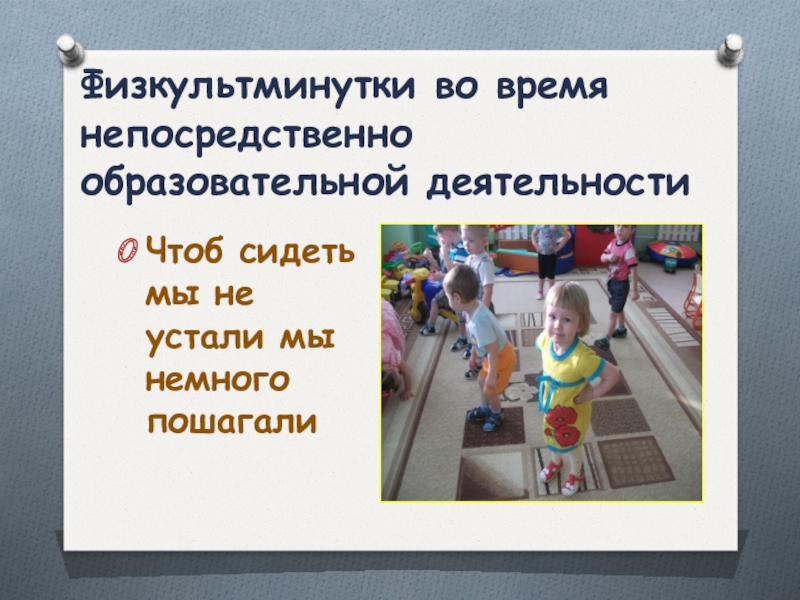 Физкультминутки во время непосредственно образовательной деятельности

Чтоб сидеть мы не устали мы немного пошагали